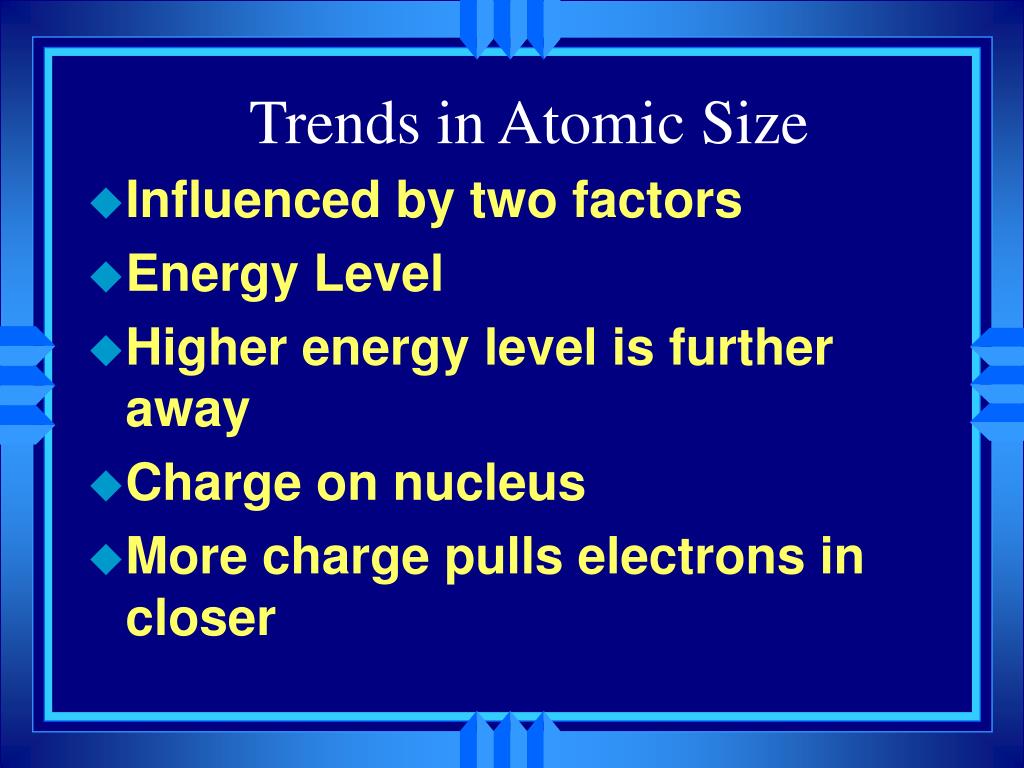 Trends in Atomic Size

Influenced by two factors

Energy Level

Higher energy level is further away

Charge on nucleus

More charge pulls electrons in closer